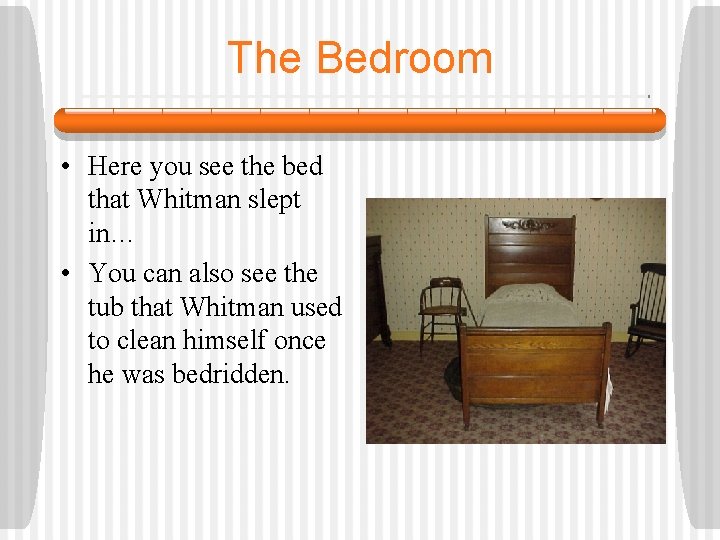 The Bedroom

• Here you see the bed that Whitman slept in…
• You can also see the tub that Whitman used to clean himself once he was bedridden.